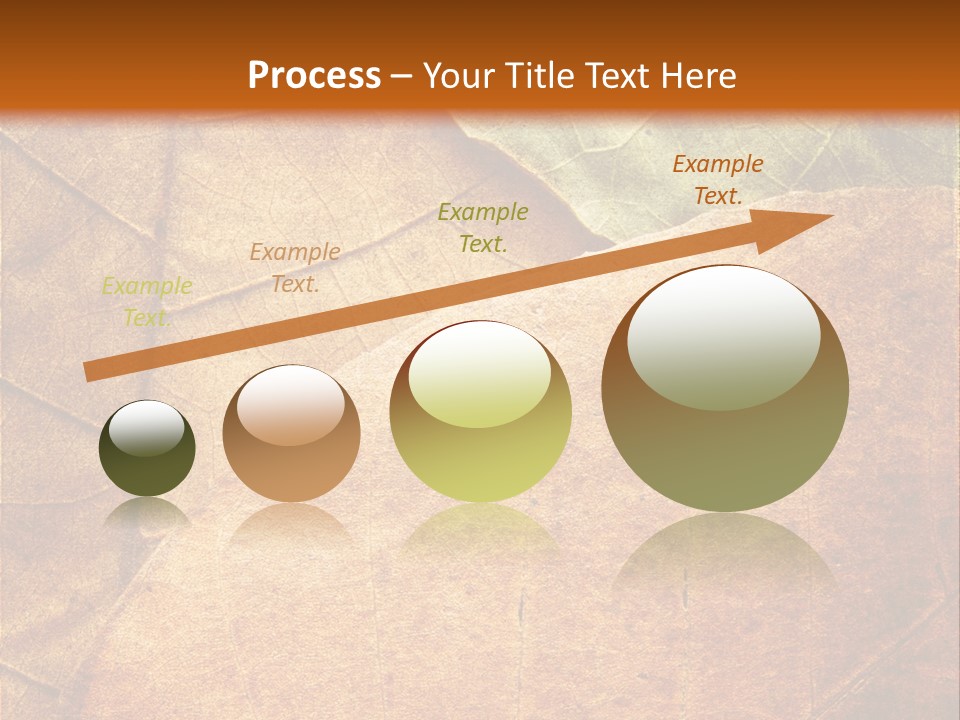 Process – Your Title Text Here

Example Text.

Example Text.

Example Text.

Example Text.